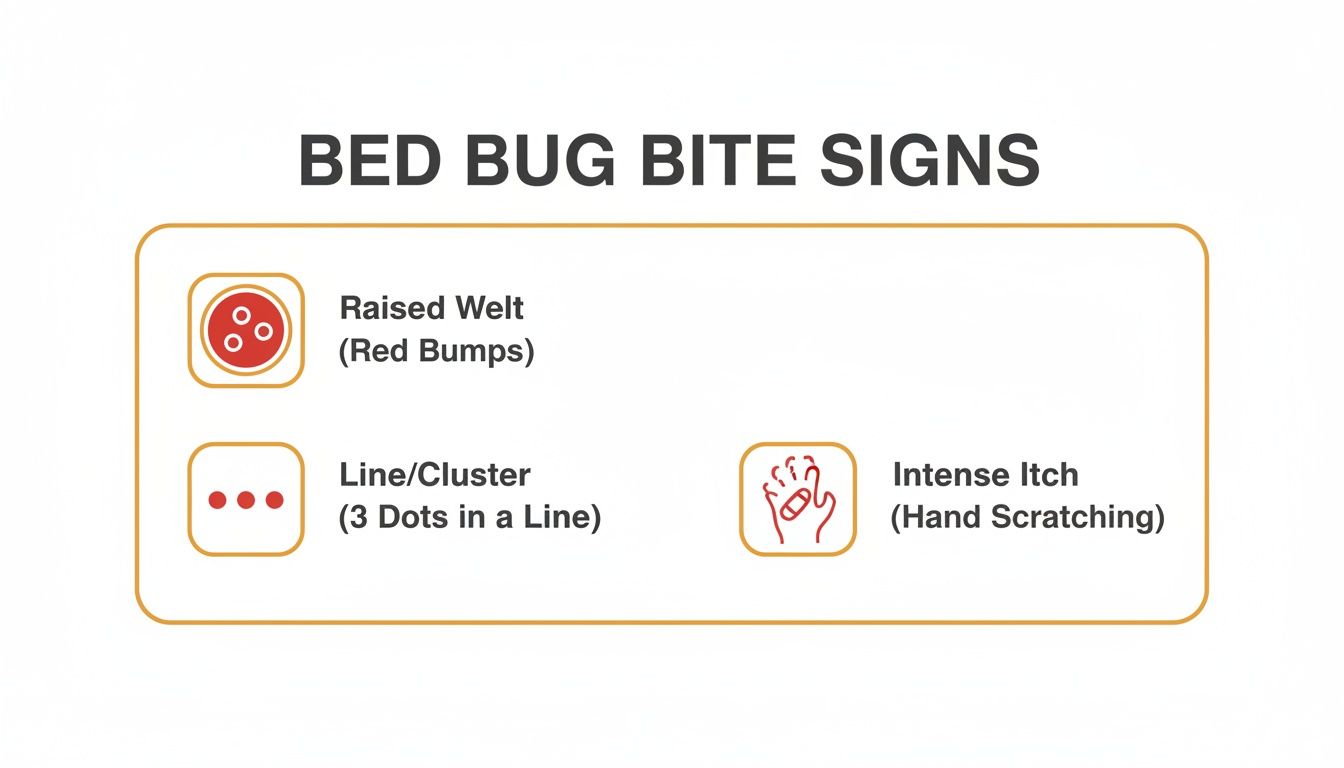 BED BUG BITE SIGNS

Raised Welt
(Red Bumps)

Line/Cluster
(3 Dots in a Line)

Intense Itch
(Hand Scratching)